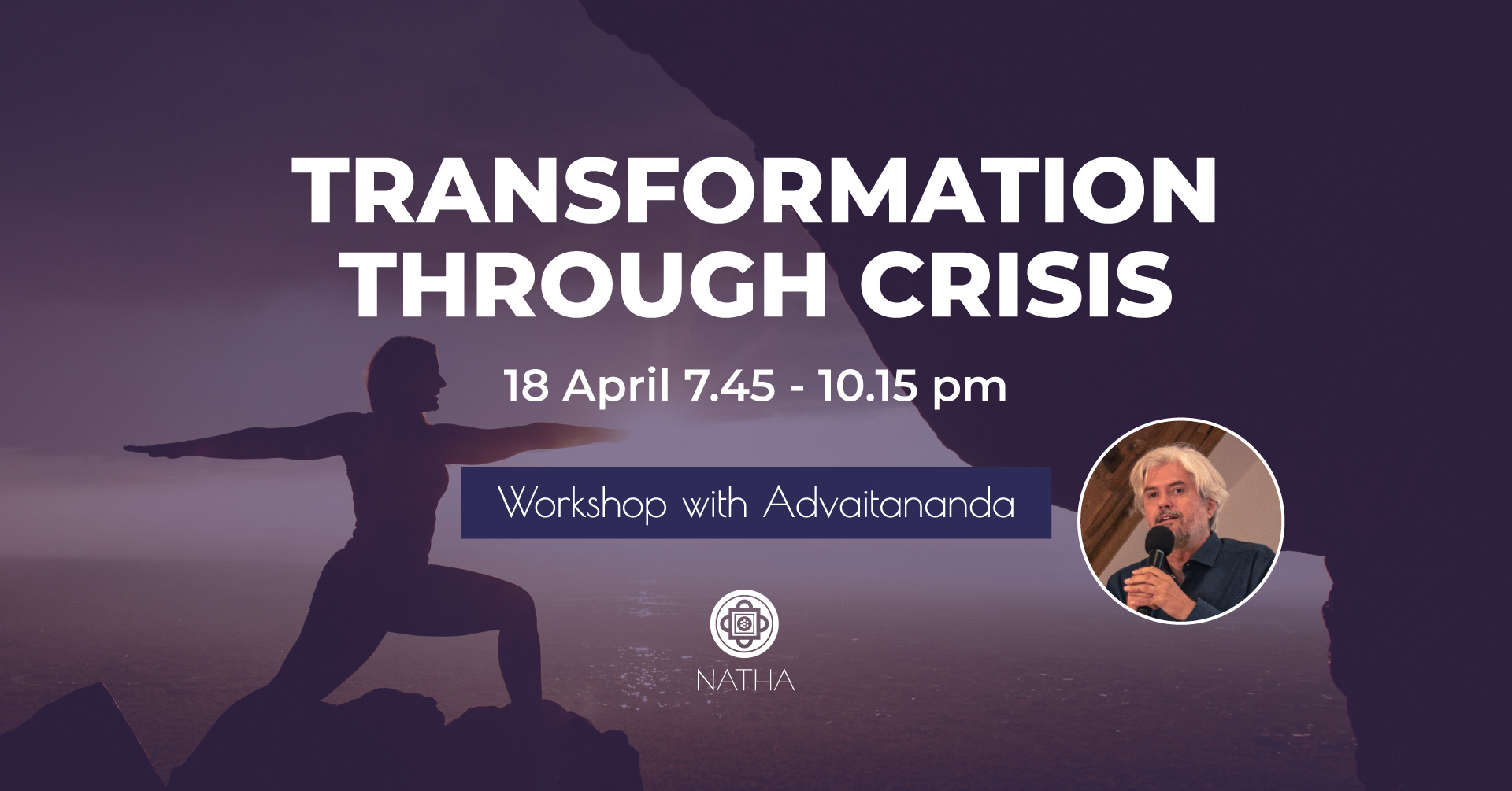 TRANSFORMATION THROUGH CRISIS

18 April 7.45 - 10.15 pm

Workshop with Advaitananda

NATHA